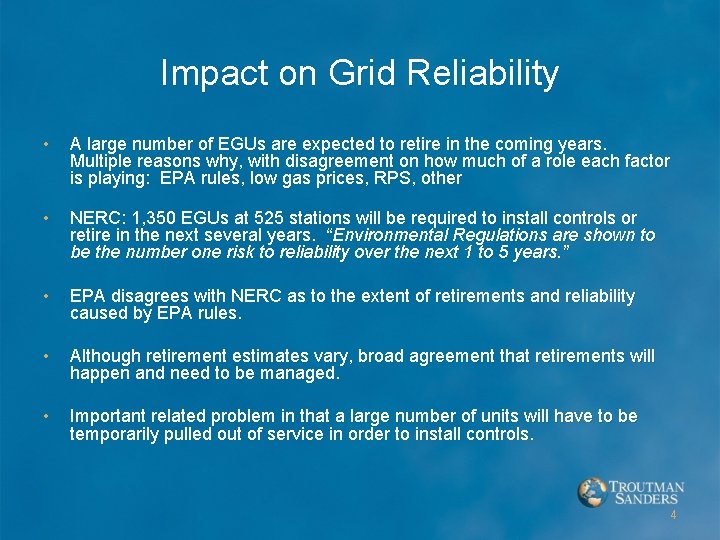 Impact on Grid Reliability

• A large number of EGUs are expected to retire in the coming years. Multiple reasons why, with disagreement on how much of a role each factor is playing: EPA rules, low gas prices, RPS, other

• NERC: 1,350 EGUs at 525 stations will be required to install controls or retire in the next several years. "Environmental Regulations are shown to be the number one risk to reliability over the next 1 to 5 years."

• EPA disagrees with NERC as to the extent of retirements and reliability caused by EPA rules.

• Although retirement estimates vary, broad agreement that retirements will happen and need to be managed.

• Important related problem in that a large number of units will have to be temporarily pulled out of service in order to install controls.

TROUTMAN SANDERS

4